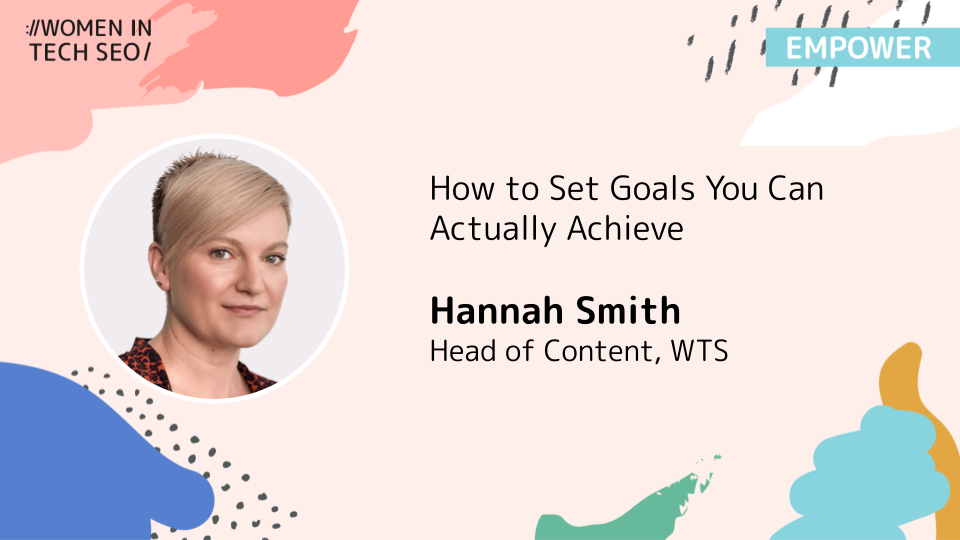 ://WOMEN IN TECH SEO/

EMPOWER

How to Set Goals You Can Actually Achieve

Hannah Smith
Head of Content, WTS